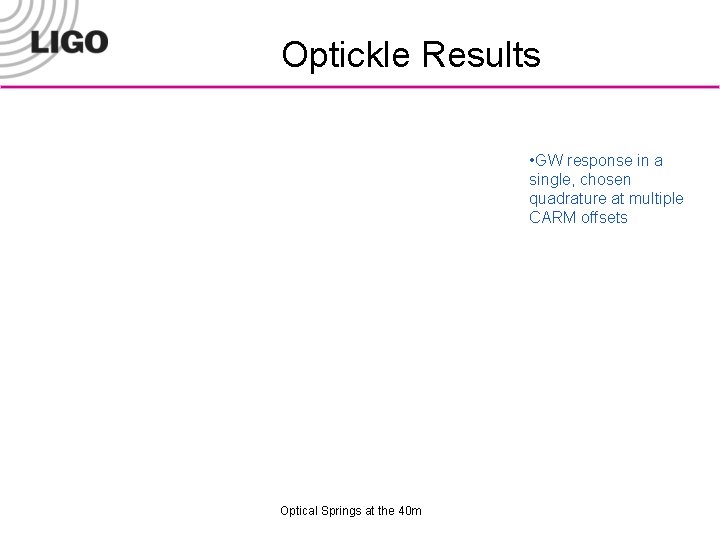 LIGO

Optickle Results

•GW response in a single, chosen quadrature at multiple CARM offsets

Optical Springs at the 40m